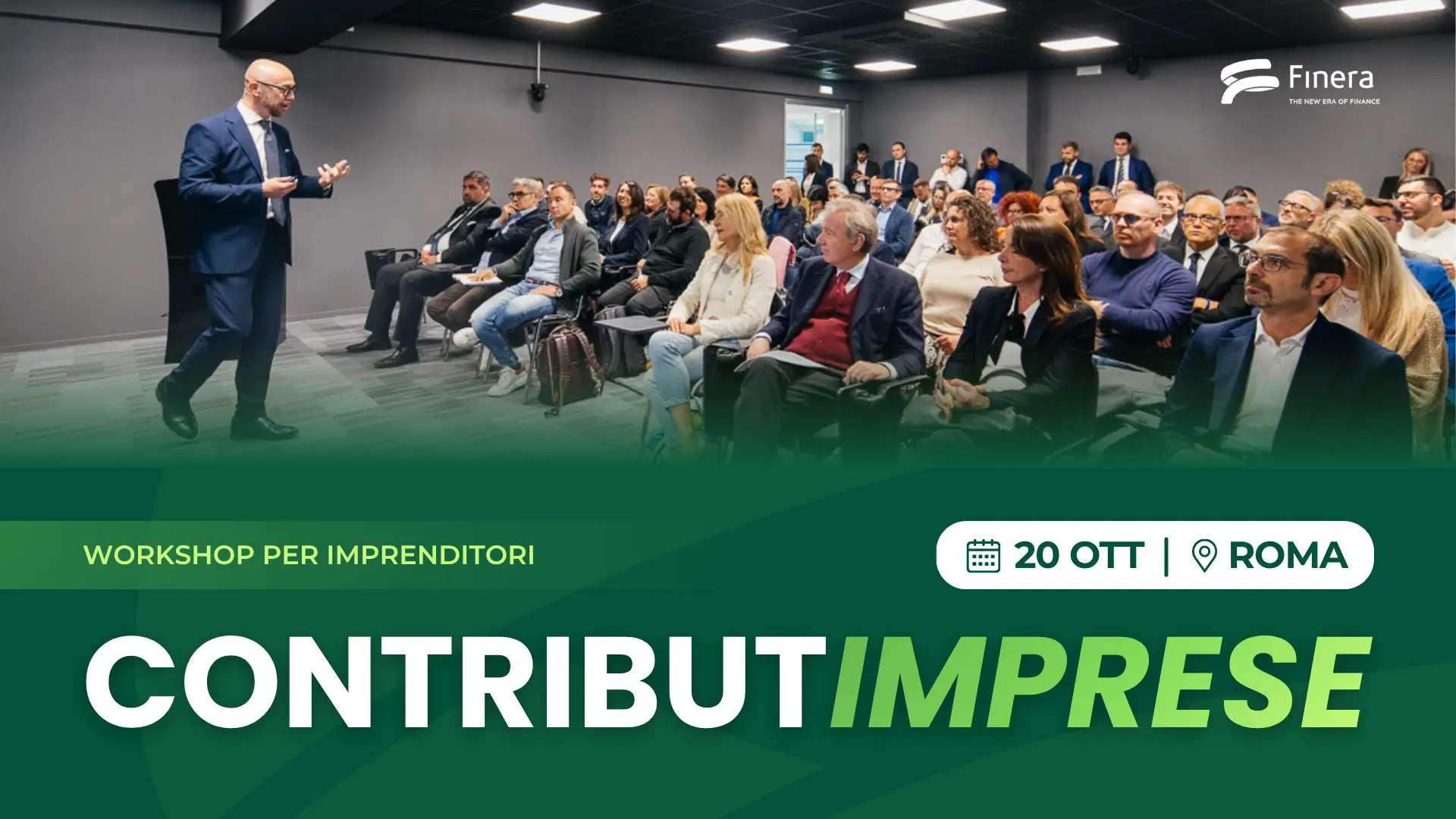 Finera
THE NEW ERA OF FINANCE

WORKSHOP PER IMPRENDITORI

20 OTT | ROMA

CONTRIBUTIMPRESE